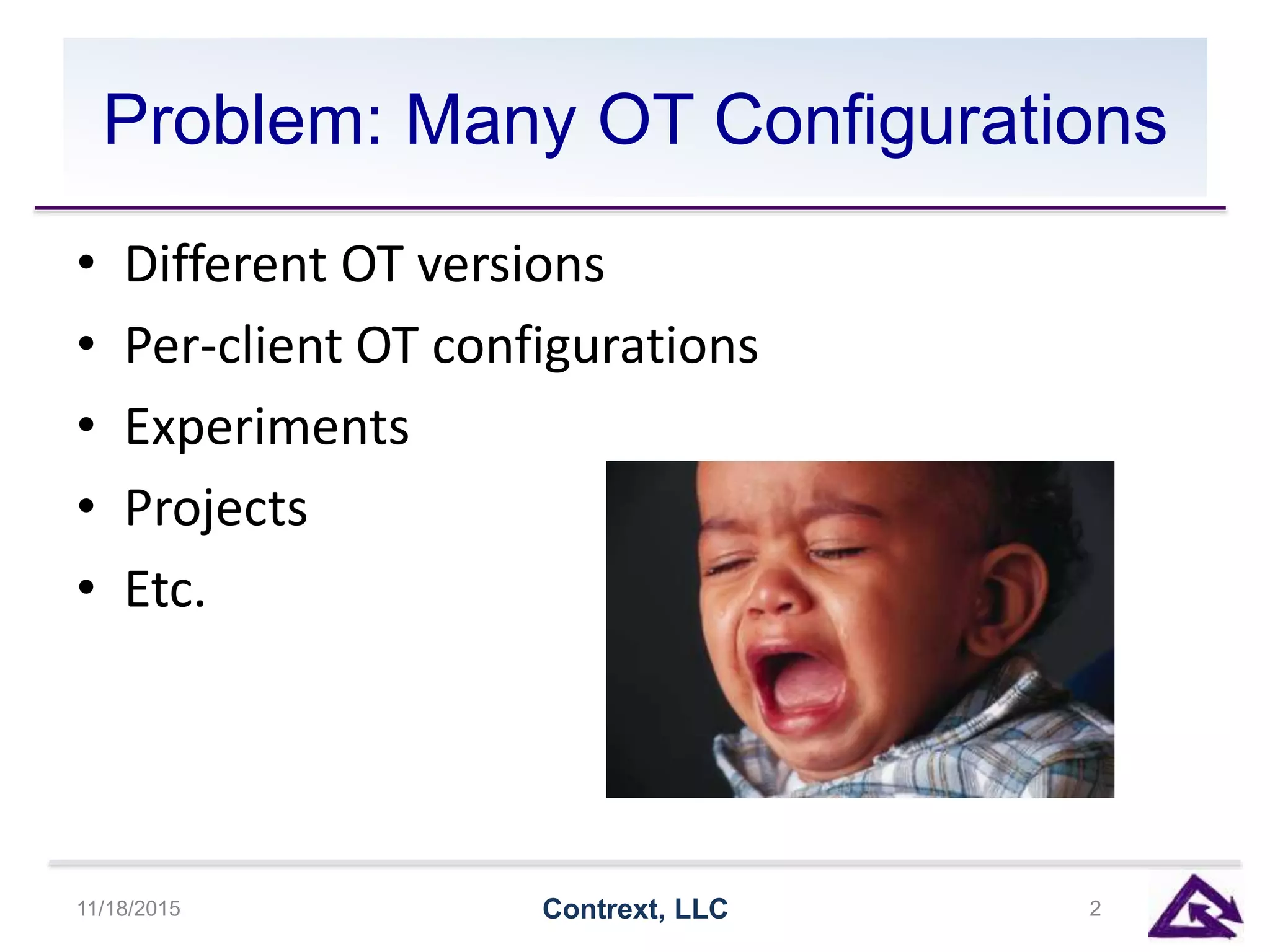 Problem: Many OT Configurations

• Different OT versions
• Per-client OT configurations
• Experiments
• Projects
• Etc.

11/18/2015

Contrext, LLC

2